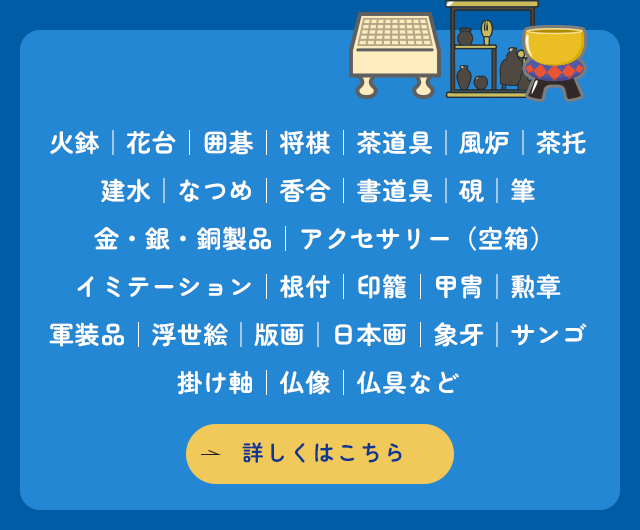 火鉢｜花台｜囲碁｜将棋｜茶道具｜風炉｜茶托
建水｜なつめ｜香合｜書道具｜硯｜筆
金・銀・銅製品｜アクセサリー（空箱）
イミテーション｜根付｜印籠｜甲冑｜勲章
軍装品｜浮世絵｜版画｜日本画｜象牙｜サンゴ
掛け軸｜仏像｜仏具など

→ 詳しくはこちら